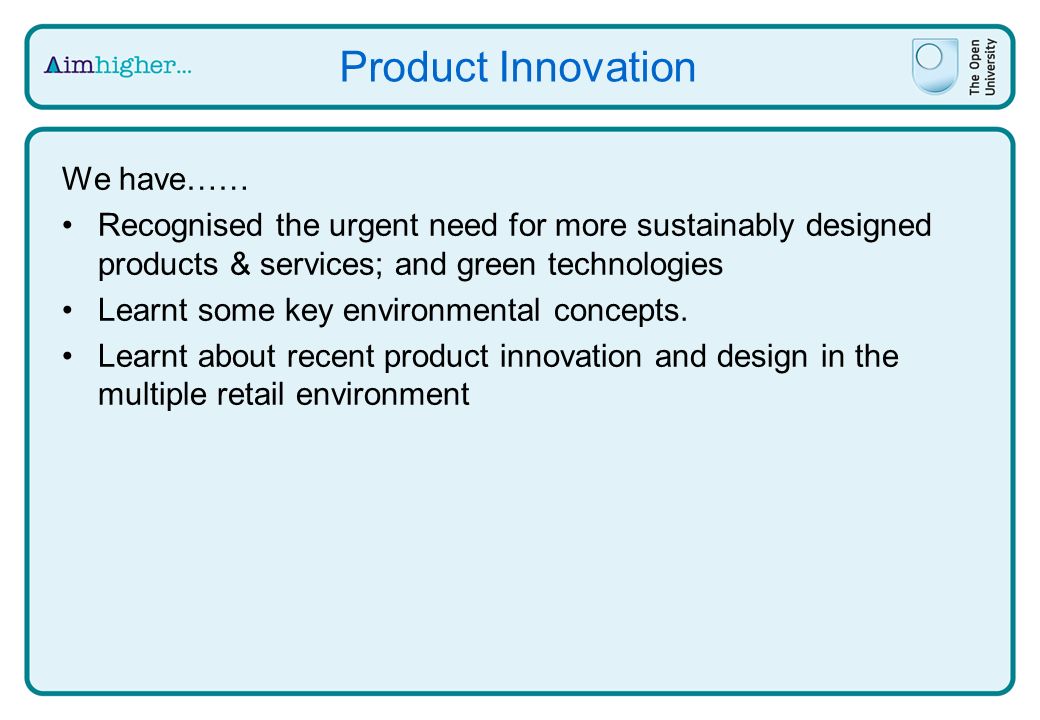 Aimhigher...

Product Innovation

The Open University

We have……

• Recognised the urgent need for more sustainably designed products & services; and green technologies

• Learnt some key environmental concepts.

• Learnt about recent product innovation and design in the multiple retail environment